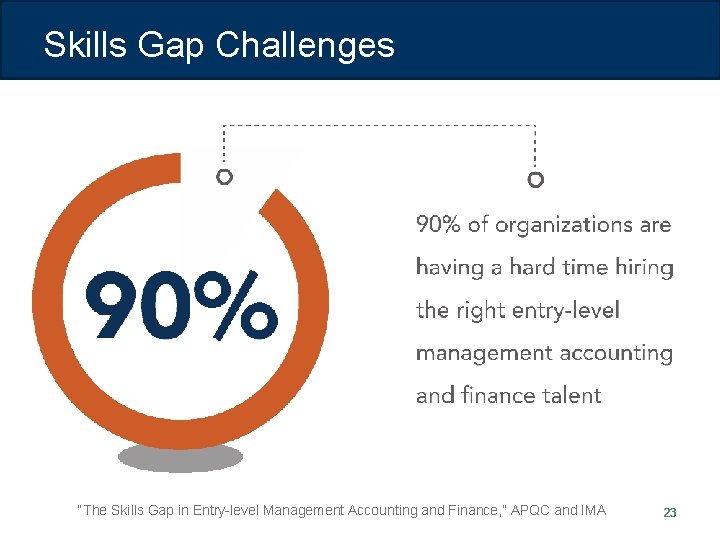 Skills Gap Challenges

90%

90% of organizations are having a hard time hiring the right entry-level management accounting and finance talent

"The Skills Gap in Entry-level Management Accounting and Finance," APQC and IMA

23